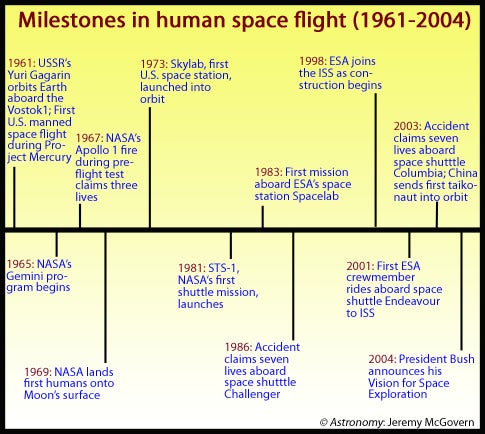 Milestones in human space flight (1961-2004)

1961: USSR's Yuri Gagarin orbits Earth aboard the Vostok1; First U.S. manned space flight during Project Mercury

1967: NASA's Apollo 1 fire during preflight test claims three lives

1973: Skylab, first U.S. space station, launched into orbit

1983: First mission aboard ESA's space station Spacelab

1998: ESA joins the ISS as construction begins

2003: Accident claims seven lives aboard space shutttle Columbia; China sends first taikonaut into orbit

1965: NASA's Gemini program begins

1969: NASA lands first humans onto Moon's surface

1981: STS-1, NASA's first shuttle mission, launches

1986: Accident claims seven lives aboard space shutttle Challenger

2001: First ESA crewmember rides aboard space shuttle Endeavour to ISS

2004: President Bush announces his Vision for Space Exploration

© Astronomy: Jeremy McGovern